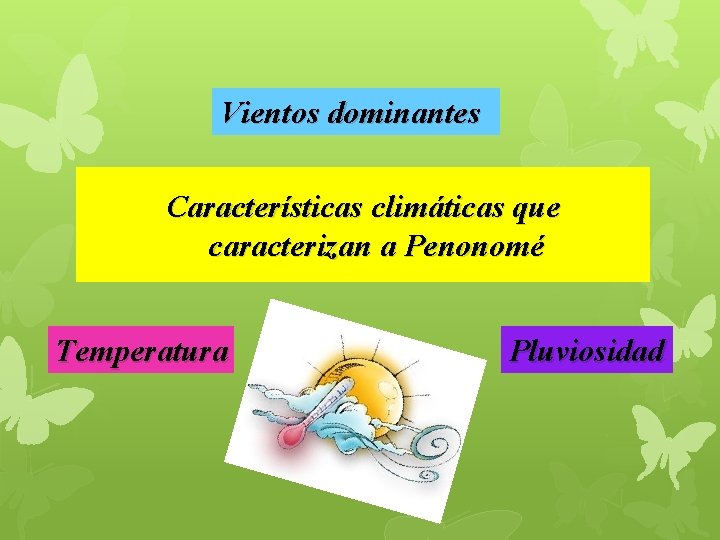 Vientos dominantes

Características climáticas que caracterizan a Penonomé

Temperatura

Pluviosidad